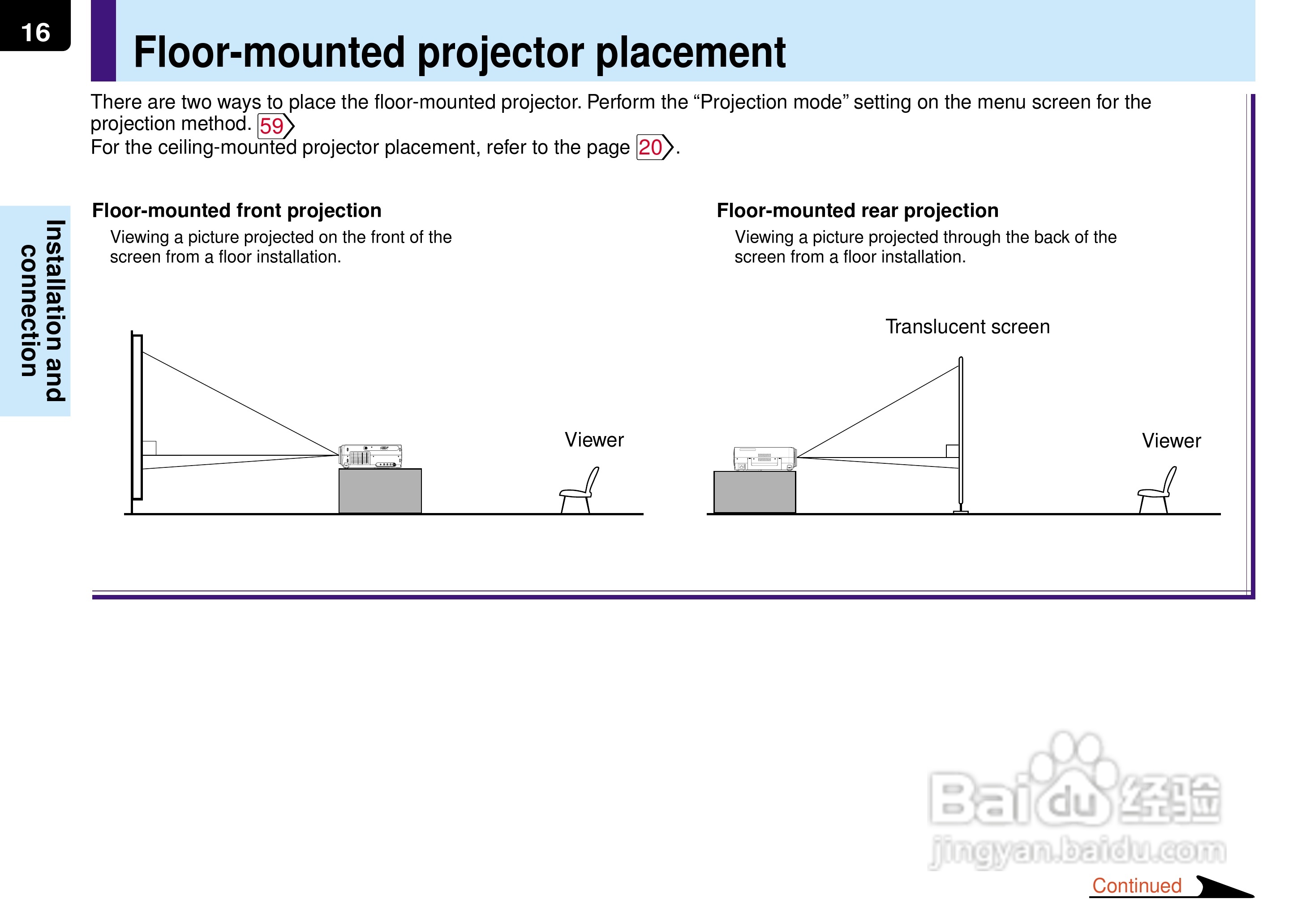 16

Floor-mounted projector placement

There are two ways to place the floor-mounted projector. Perform the “Projection mode” setting on the menu screen for the projection method. 59
For the ceiling-mounted projector placement, refer to the page 20.

Installation and connection

Floor-mounted front projection
Viewing a picture projected on the front of the screen from a floor installation.

Viewer

Floor-mounted rear projection
Viewing a picture projected through the back of the screen from a floor installation.

Translucent screen

Viewer

Baidu 经验
jingyan.baidu.com

Continued